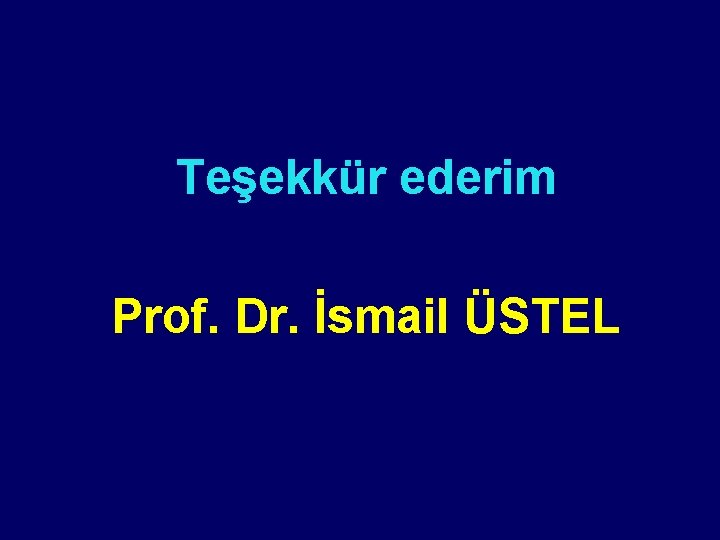 Teşekkür ederim

Prof. Dr. İsmail ÜSTEL